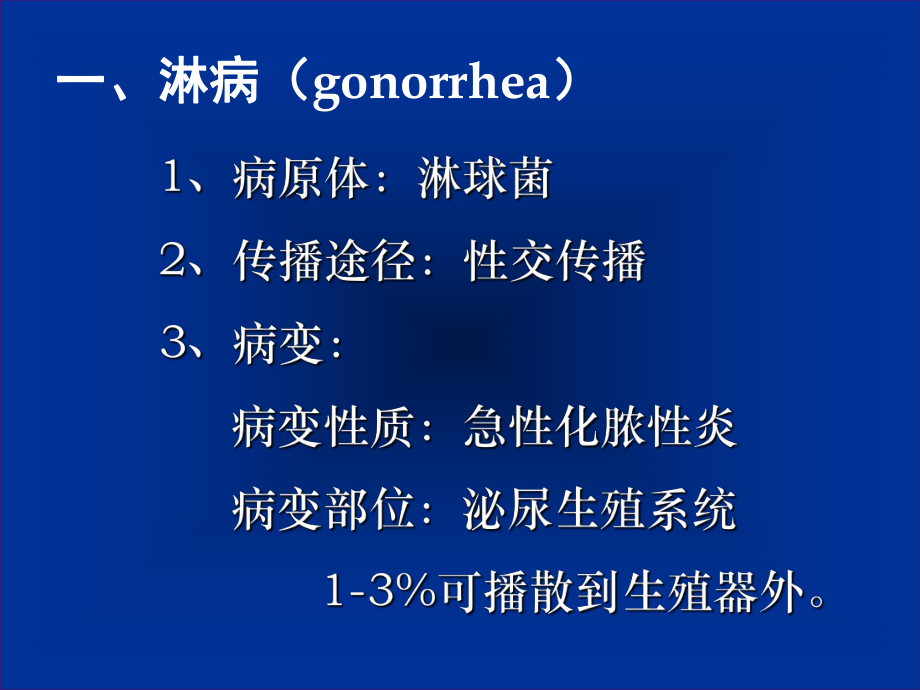 一、淋病（gonorrhea）

1、病原体：淋球菌

2、传播途径：性交传播

3、病变：

病变性质：急性化脓性炎

病变部位：泌尿生殖系统

1-3%可播散到生殖器外。